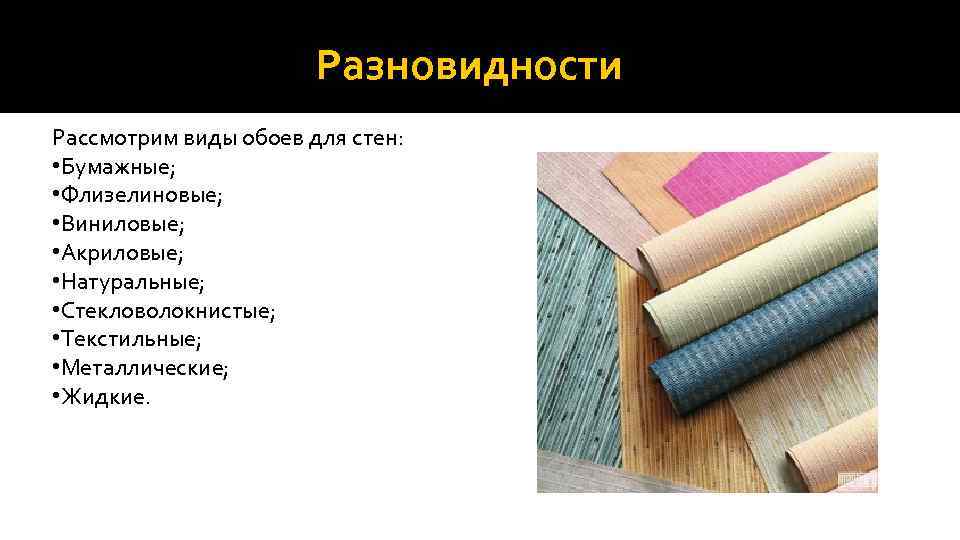 Разновидности

Рассмотрим виды обоев для стен:
•Бумажные;
•Флизелиновые;
•Виниловые;
•Акриловые;
•Натуральные;
•Стекловолокнистые;
•Текстильные;
•Металлические;
•Жидкие.